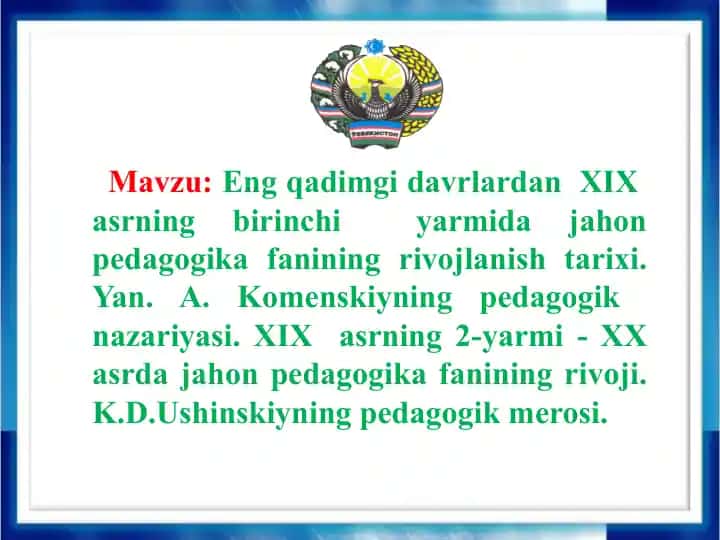 ЎЗБЕКИСТОН

Mavzu: Eng qadimgi davrlardan XIX asrning birinchi yarmida jahon pedagogika fanining rivojlanish tarixi. Yan. A. Komenskiyning pedagogik nazariyasi. XIX asrning 2-yarmi - XX asrda jahon pedagogika fanining rivoji. K.D.Ushinskiyning pedagogik merosi.